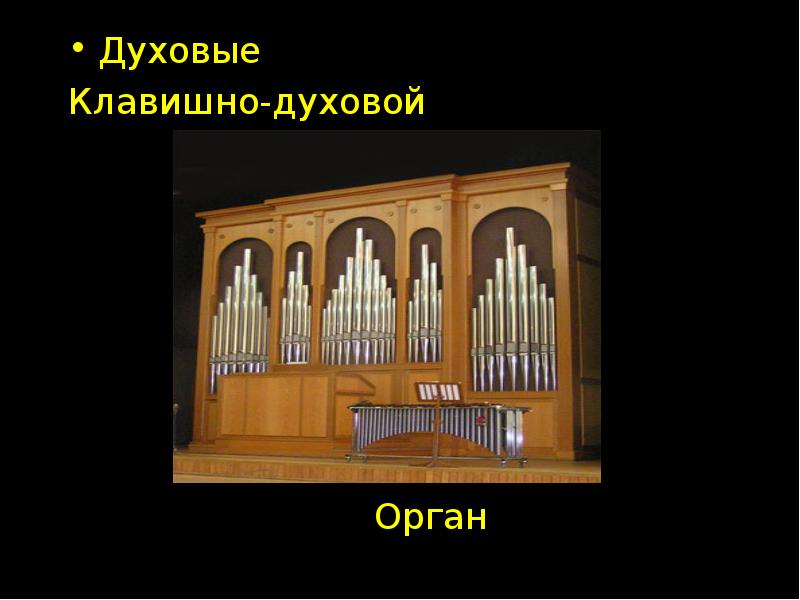 • Духовые
Клавишно-духовой

Орган